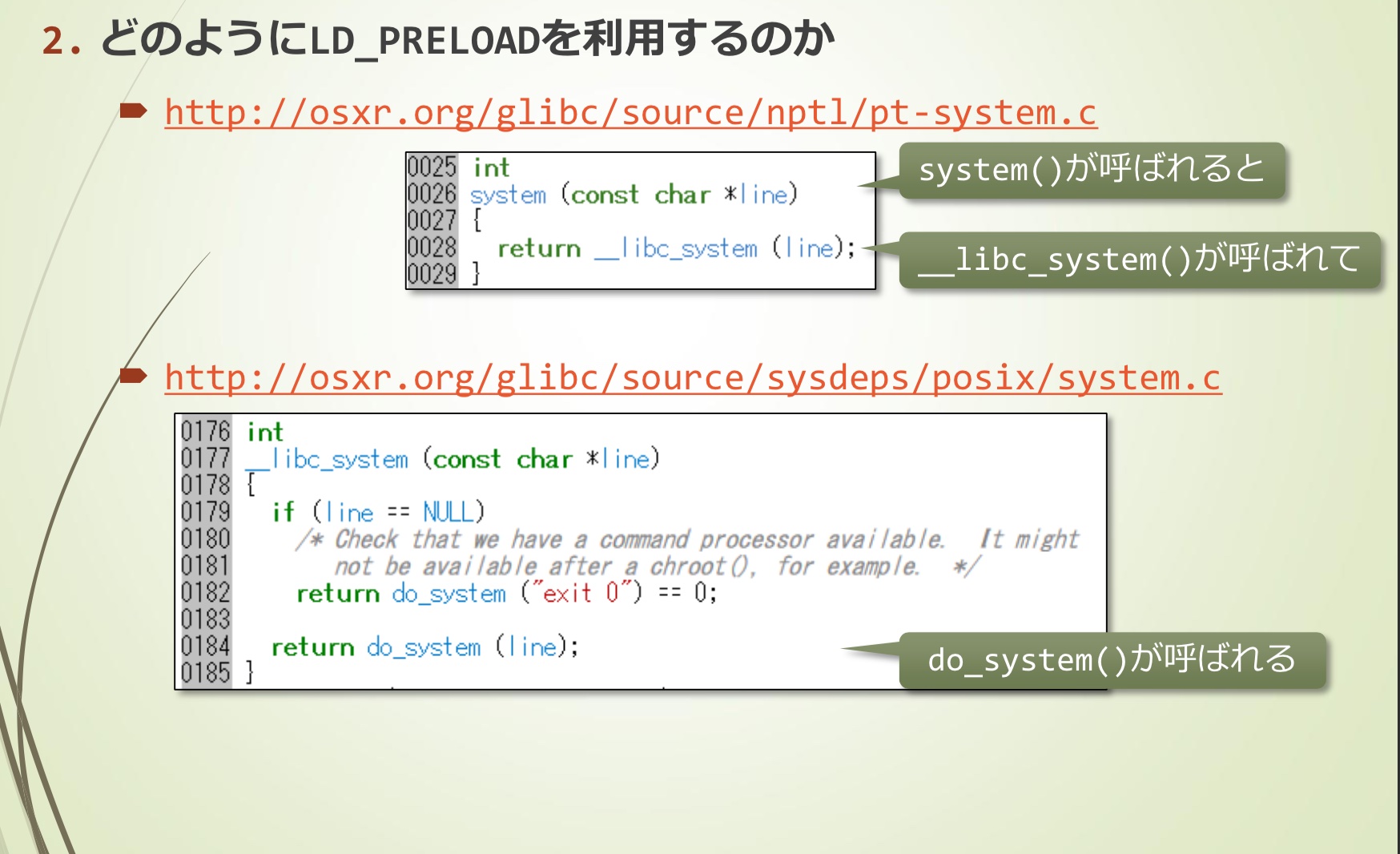 2. どのようにLD_PRELOADを利用するのか

http://osxr.org/glibc/source/nptl/pt-system.c

0025 int
0026 system (const char *line)
0027 {
0028 return __libc_system (line);
0029 }

system()が呼ばれると

__libc_system()が呼ばれて

http://osxr.org/glibc/source/sysdeps/posix/system.c

0176 int
0177 __libc_system (const char *line)
0178 {
0179 if (line == NULL)
0180 /* Check that we have a command processor available. It might
0181 not be available after a chroot(), for example. */
0182 return do_system ("exit 0") == 0;
0183
0184 return do_system (line);
0185 }

do_system()が呼ばれる